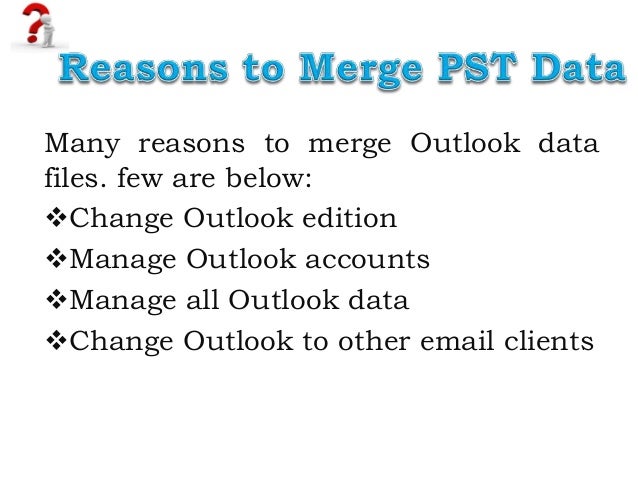 Reasons to Merge PST Data

Many reasons to merge Outlook data files. few are below:

❖Change Outlook edition

❖Manage Outlook accounts

❖Manage all Outlook data

❖Change Outlook to other email clients